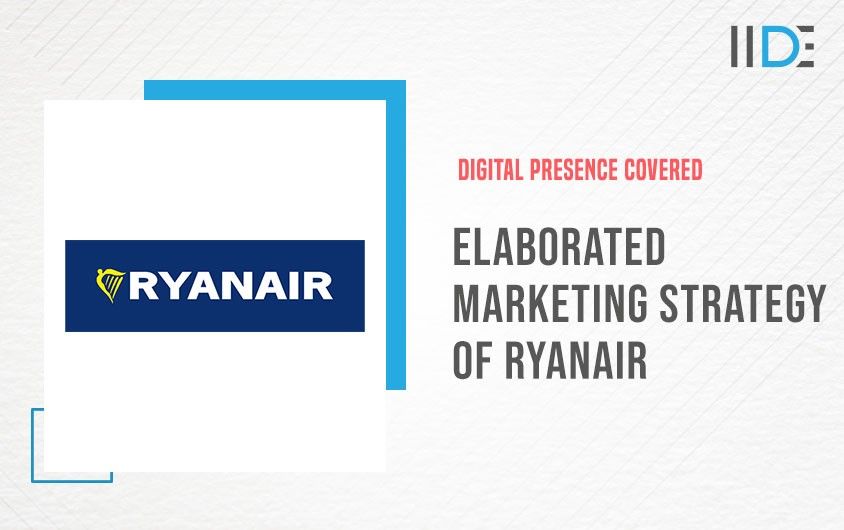 IIDE

RYANAIR

DIGITAL PRESENCE COVERED

ELABORATED MARKETING STRATEGY OF RYANAIR